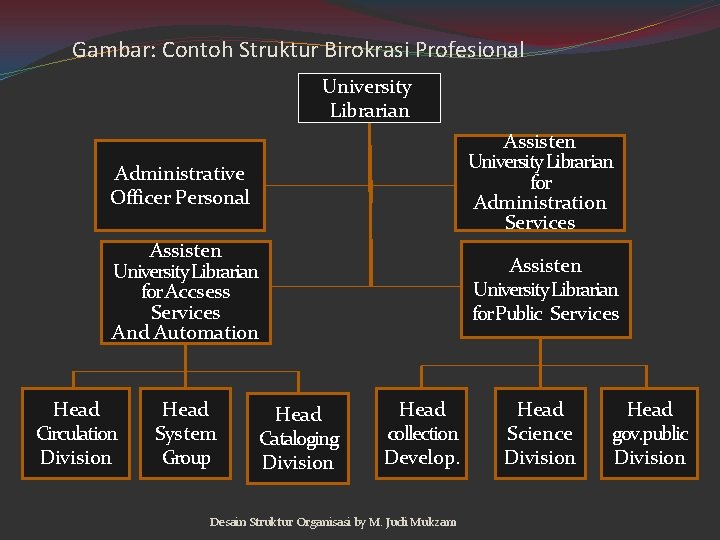 Gambar: Contoh Struktur Birokrasi Profesional

University Librarian

Administrative Officer Personal

Assisten University Librarian for Administration Services

Assisten University Librarian for Accsess Services And Automation

Assisten University Librarian for Public Services

Head Circulation Division

Head System Group

Head Cataloging Division

Head collection Develop.

Head Science Division

Head gov.public Division

Desain Struktur Organisasi by M. Judi Mukzam